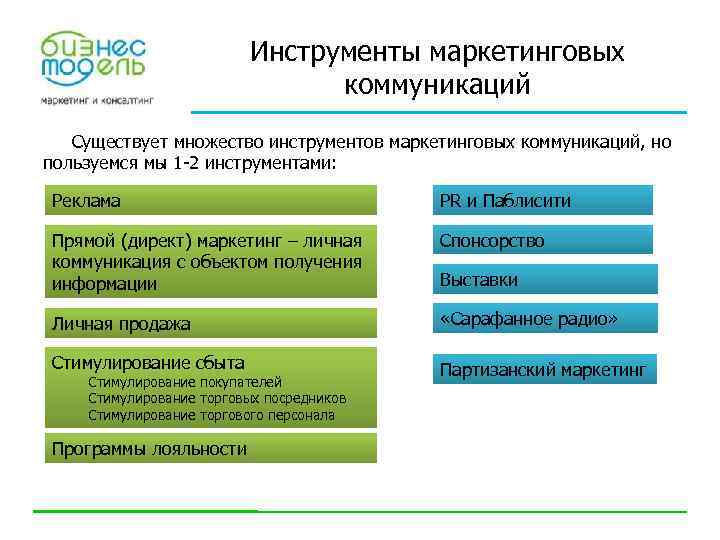 бизнес модель
маркетинг и консалтинг

Инструменты маркетинговых коммуникаций

Существует множество инструментов маркетинговых коммуникаций, но пользуемся мы 1-2 инструментами:

Реклама

Прямой (директ) маркетинг – личная коммуникация с объектом получения информации

Личная продажа

Стимулирование сбыта
Стимулирование покупателей
Стимулирование торговых посредников
Стимулирование торгового персонала

Программы лояльности

PR и Паблисити

Спонсорство

Выставки

«Сарафанное радио»

Партизанский маркетинг